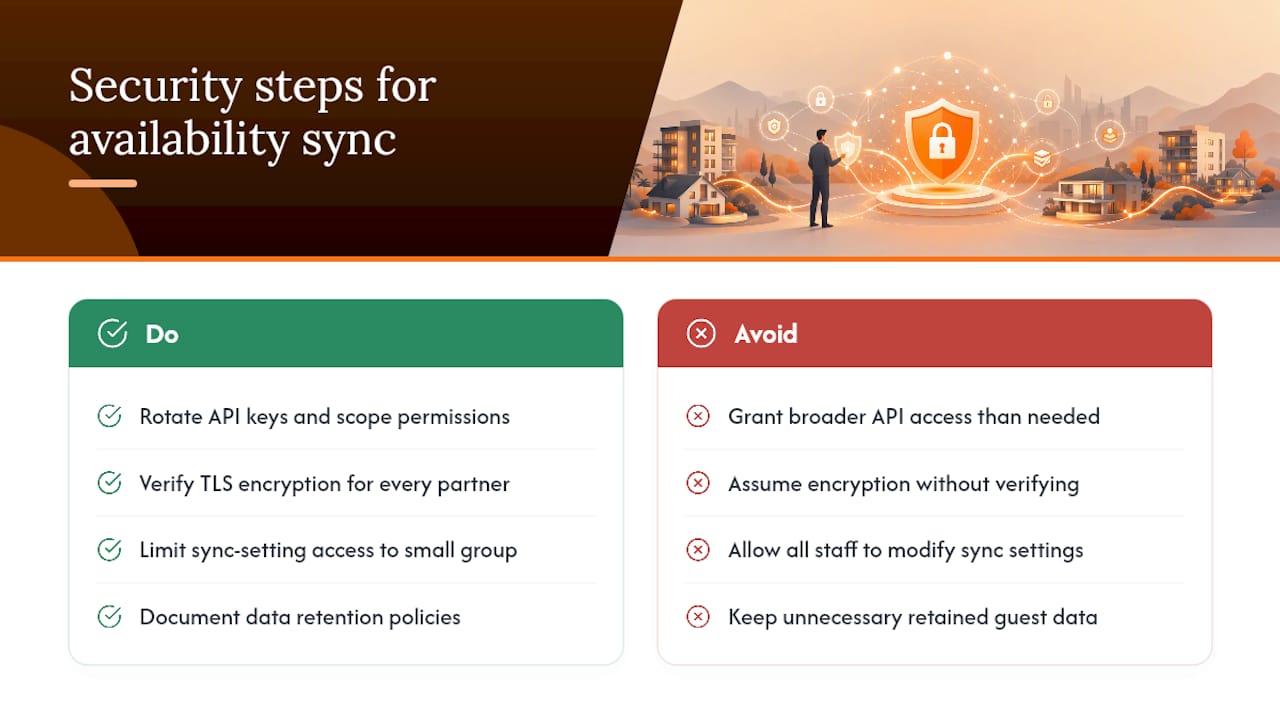 Security steps for availability sync

Do

Rotate API keys and scope permissions

Verify TLS encryption for every partner

Limit sync-setting access to small group

Document data retention policies

Avoid

Grant broader API access than needed

Assume encryption without verifying

Allow all staff to modify sync settings

Keep unnecessary retained guest data